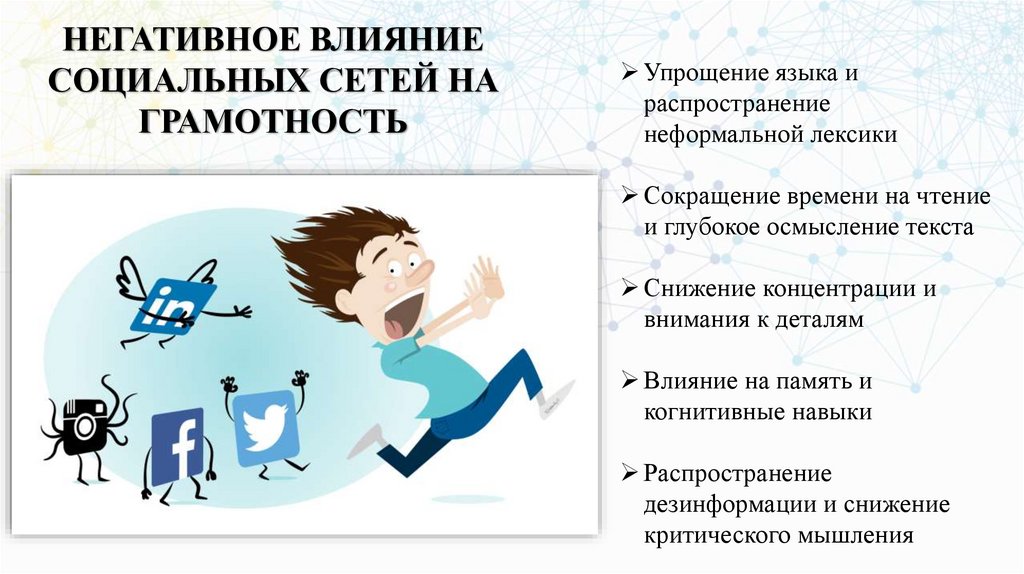 НЕГАТИВНОЕ ВЛИЯНИЕ СОЦИАЛЬНЫХ СЕТЕЙ НА ГРАМОТНОСТЬ

in

f

➢ Упрощение языка и распространение неформальной лексики

➢ Сокращение времени на чтение и глубокое осмысление текста

➢ Снижение концентрации и внимания к деталям

➢ Влияние на память и когнитивные навыки

➢ Распространение дезинформации и снижение критического мышления